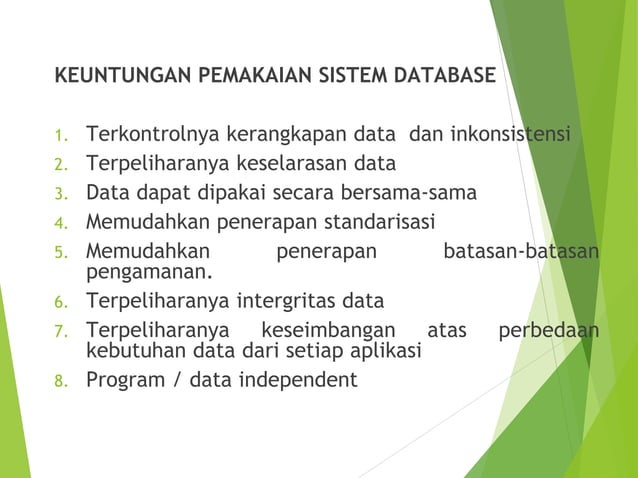 KEUNTUNGAN PEMAKAIAN SISTEM DATABASE

1. Terkontrolnya kerangkapan data dan inkonsistensi
2. Terpeliharanya keselarasan data
3. Data dapat dipakai secara bersama-sama
4. Memudahkan penerapan standarisasi
5. Memudahkan penerapan batasan-batasan pengamanan.
6. Terpeliharanya intergritas data
7. Terpeliharanya keseimbangan atas perbedaan kebutuhan data dari setiap aplikasi
8. Program / data independent